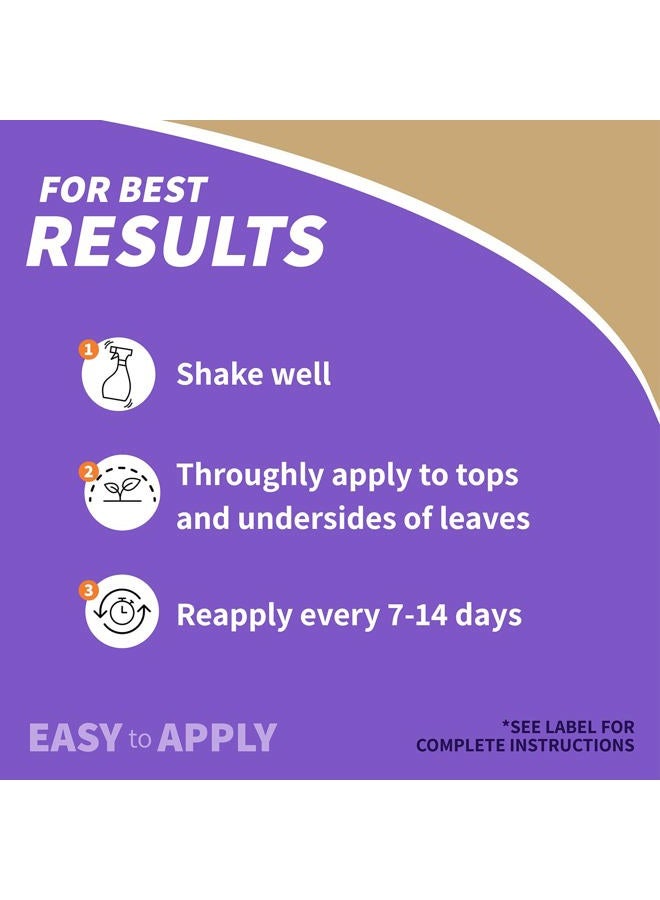 FOR BEST
RESULTS

1 Shake well

2 Throughly apply to tops and undersides of leaves

3 Reapply every 7-14 days

EASY to APPLY

*SEE LABEL FOR COMPLETE INSTRUCTIONS